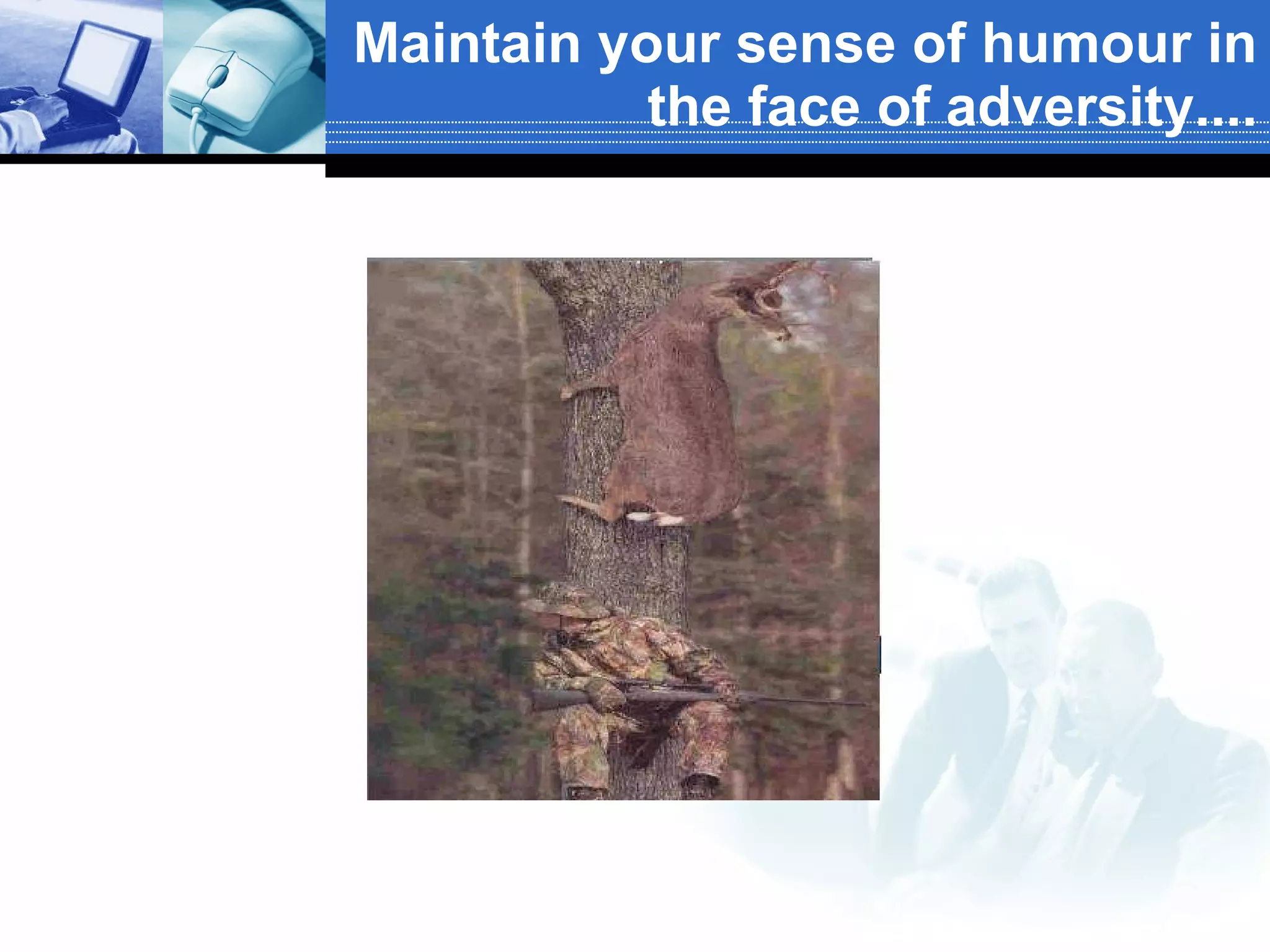 Maintain your sense of humour in the face of adversity....